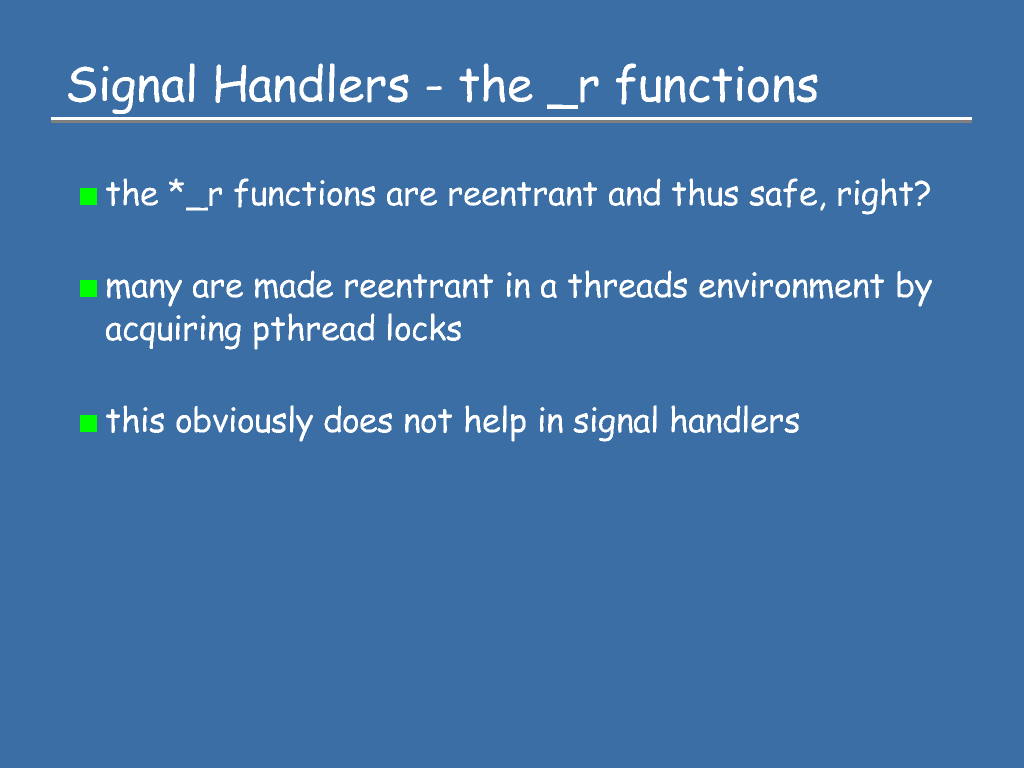 Signal Handlers - the _r functions

the *_r functions are reentrant and thus safe, right?

many are made reentrant in a threads environment by acquiring pthread locks

this obviously does not help in signal handlers